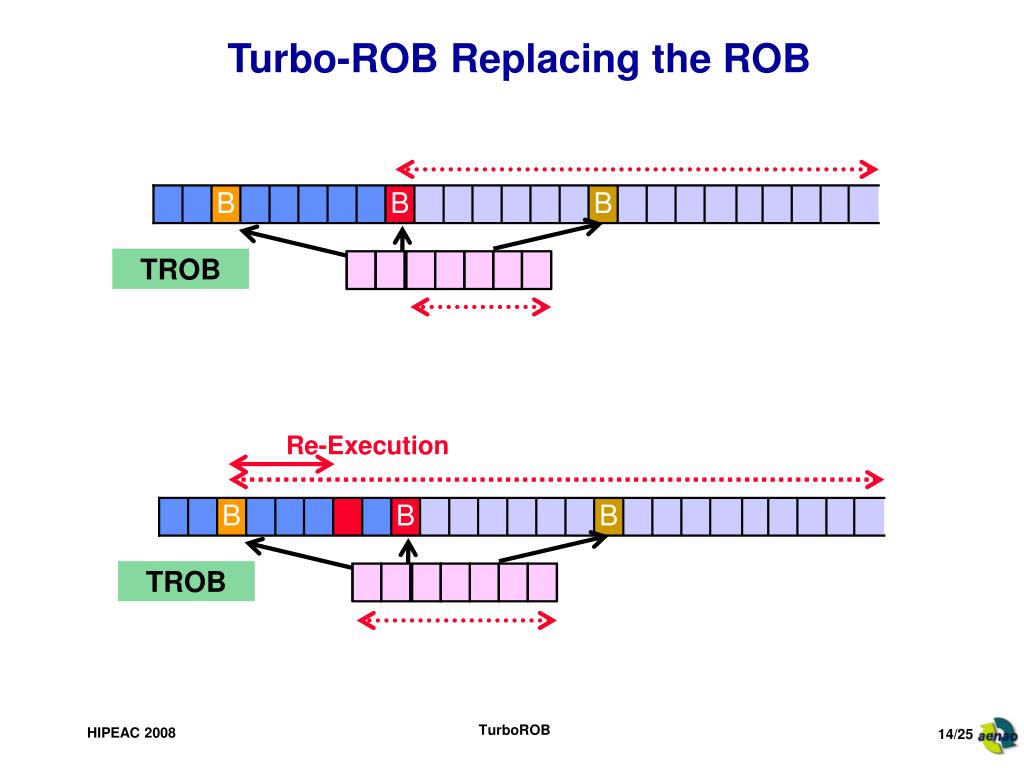 Turbo-ROB Replacing the ROB

B B B

TROB

Re-Execution

B B B

TROB

HIPEAC 2008

TurboROB

14/25

aenao